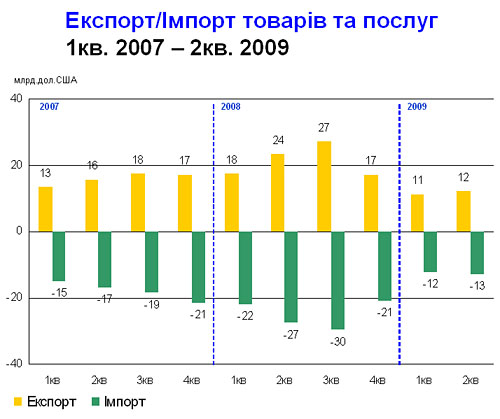 Експорт/Імпорт товарів та послуг
1кв. 2007 – 2кв. 2009

млрд.дол.США

40
20
0
-20
-40

2007
2008
2009

13
16
18
17
18
24
27
17
11
12

-15
-17
-19
-21
-22
-27
-30
-21
-12
-13

1кв
2кв
3кв
4кв
1кв
2кв
3кв
4кв
1кв
2кв

Експорт
Імпорт